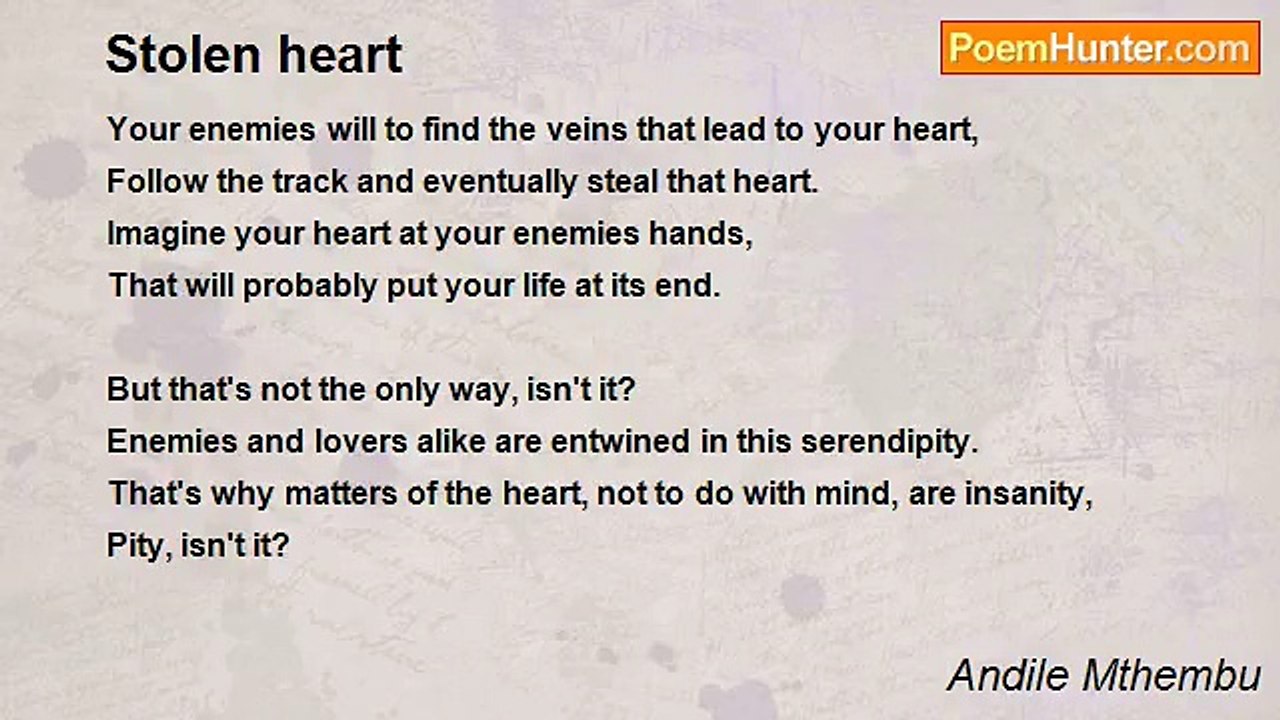 Stolen heart

PoemHunter.com

Your enemies will to find the veins that lead to your heart,
Follow the track and eventually steal that heart.
Imagine your heart at your enemies hands,
That will probably put your life at its end.

But that's not the only way, isn't it?
Enemies and lovers alike are entwined in this serendipity.
That's why matters of the heart, not to do with mind, are insanity,
Pity, isn't it?

Andile Mthembu